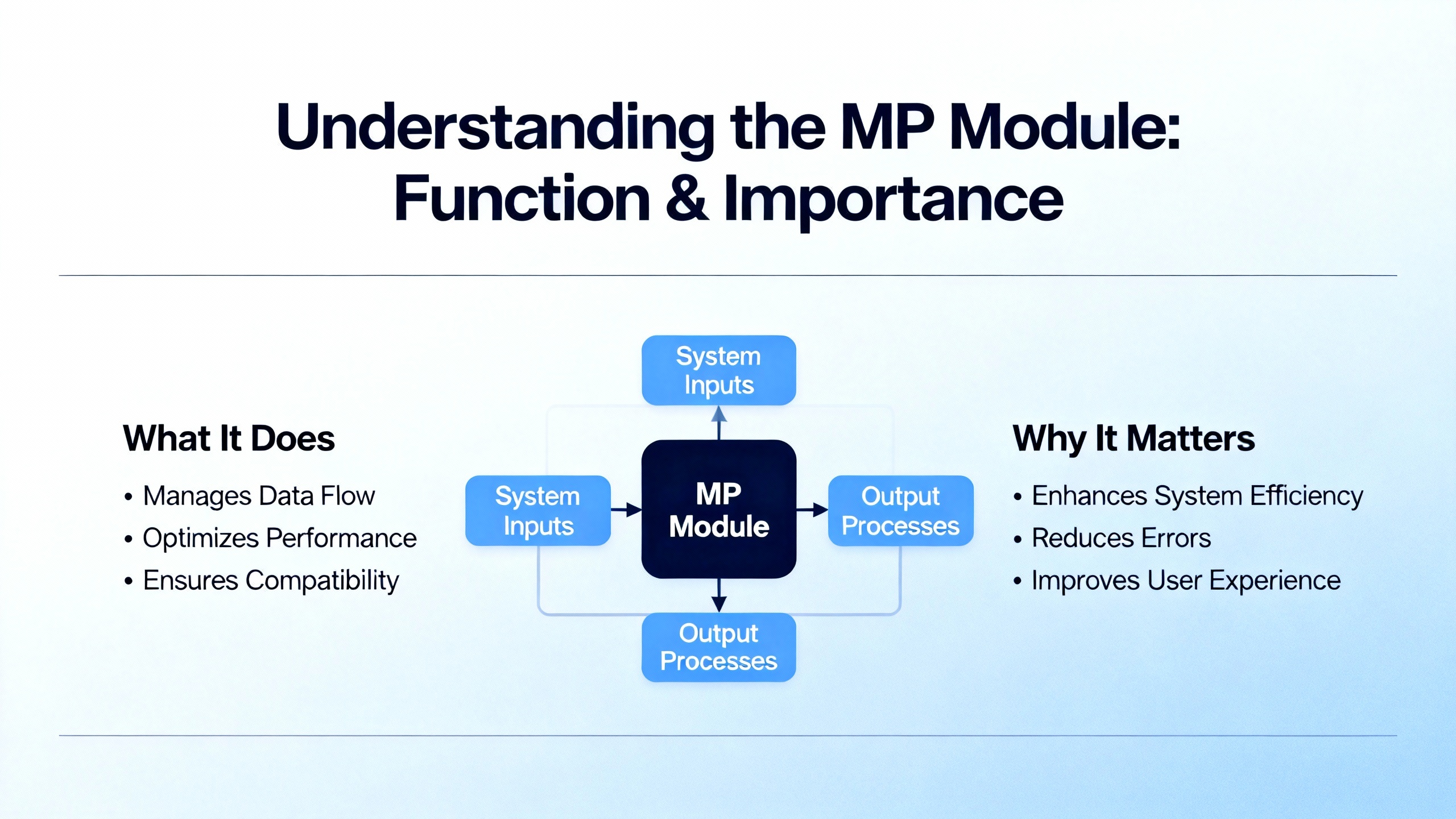 Understanding the MP Module: Function & Importance

What It Does

• Manages Data Flow
• Optimizes Performance
• Ensures Compatibility

System Inputs

System Inputs

MP Module

Output Processes

Output Processes

Why It Matters

• Enhances System Efficiency
• Reduces Errors
• Improves User Experience